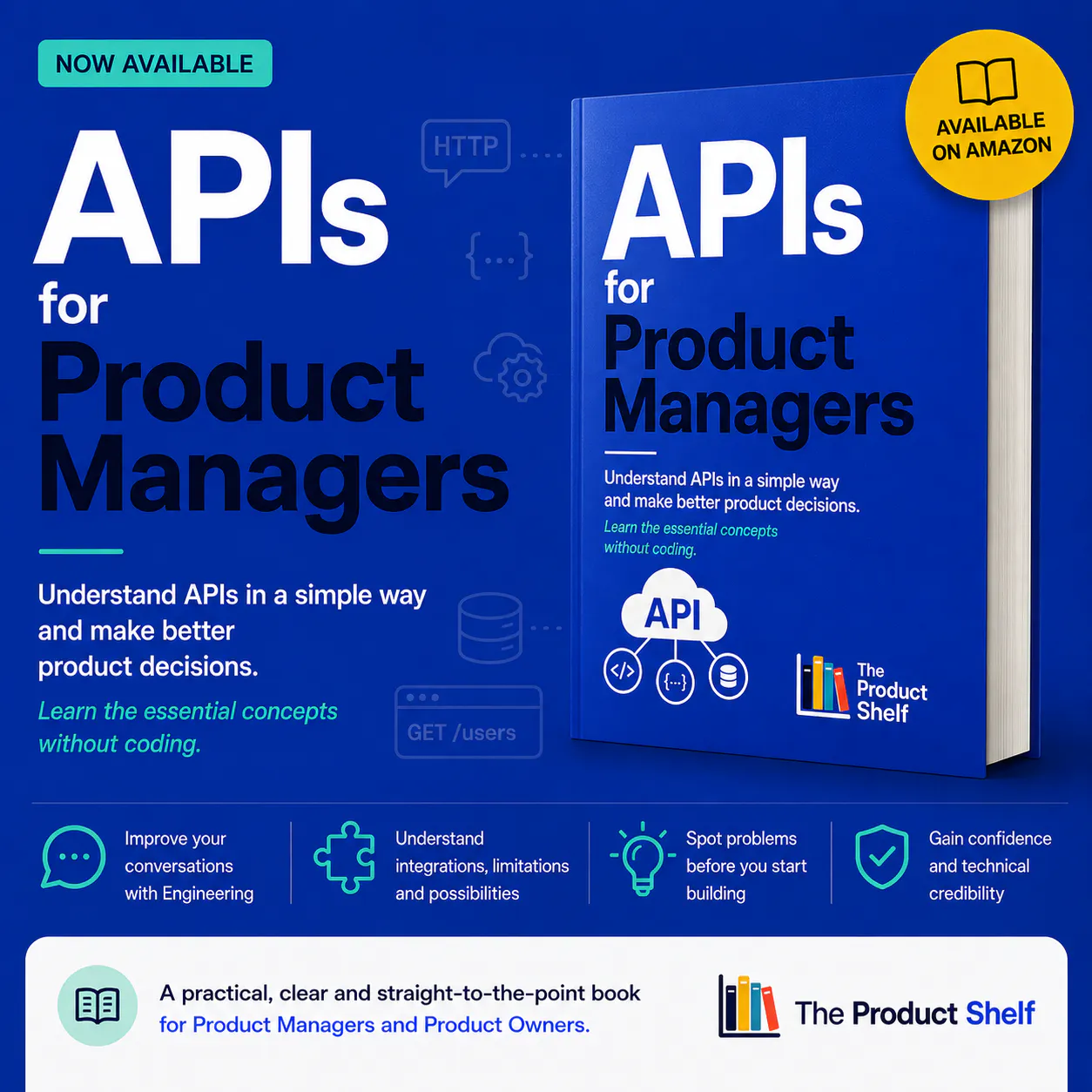 NOW AVAILABLE

APIs for Product Managers

Understand APIs in a simple way and make better product decisions.

Learn the essential concepts without coding.

HTTP

{...}

GET /users

AVAILABLE ON AMAZON

APIs for Product Managers

Understand APIs in a simple way and make better product decisions.

Learn the essential concepts without coding.

API

</>

{...}

The Product Shelf

Improve your conversations with Engineering

Understand integrations, limitations and possibilities

Spot problems before you start building

Gain confidence and technical credibility

A practical, clear and straight-to-the-point book for Product Managers and Product Owners.

The Product Shelf